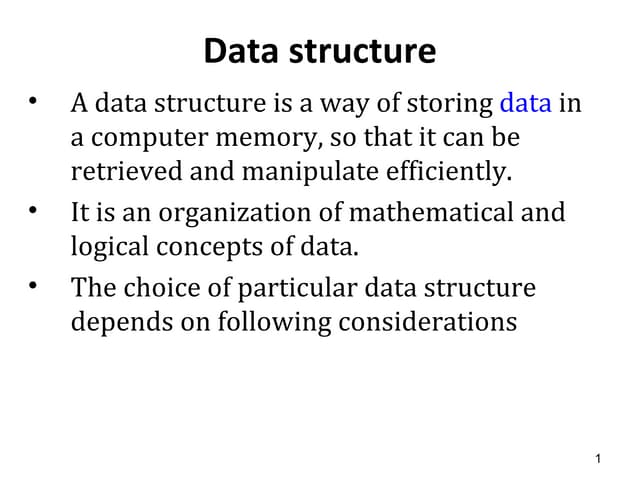 Data structure

• A data structure is a way of storing data in a computer memory, so that it can be retrieved and manipulate efficiently.

• It is an organization of mathematical and logical concepts of data.

• The choice of particular data structure depends on following considerations

1